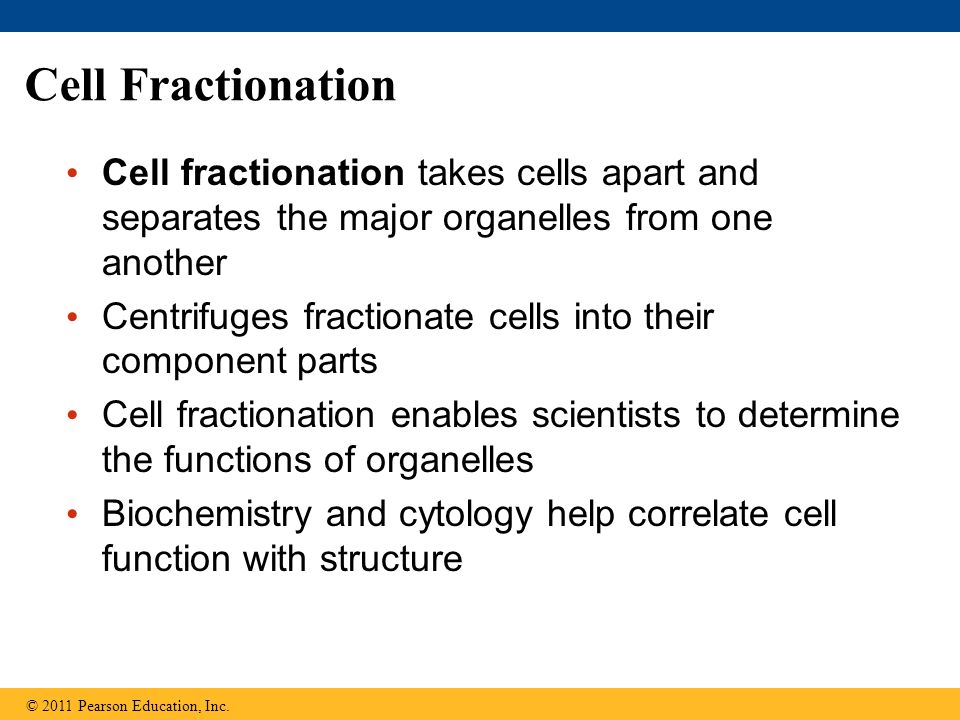 Cell Fractionation

• Cell fractionation takes cells apart and separates the major organelles from one another

• Centrifuges fractionate cells into their component parts

• Cell fractionation enables scientists to determine the functions of organelles

• Biochemistry and cytology help correlate cell function with structure

© 2011 Pearson Education, Inc.